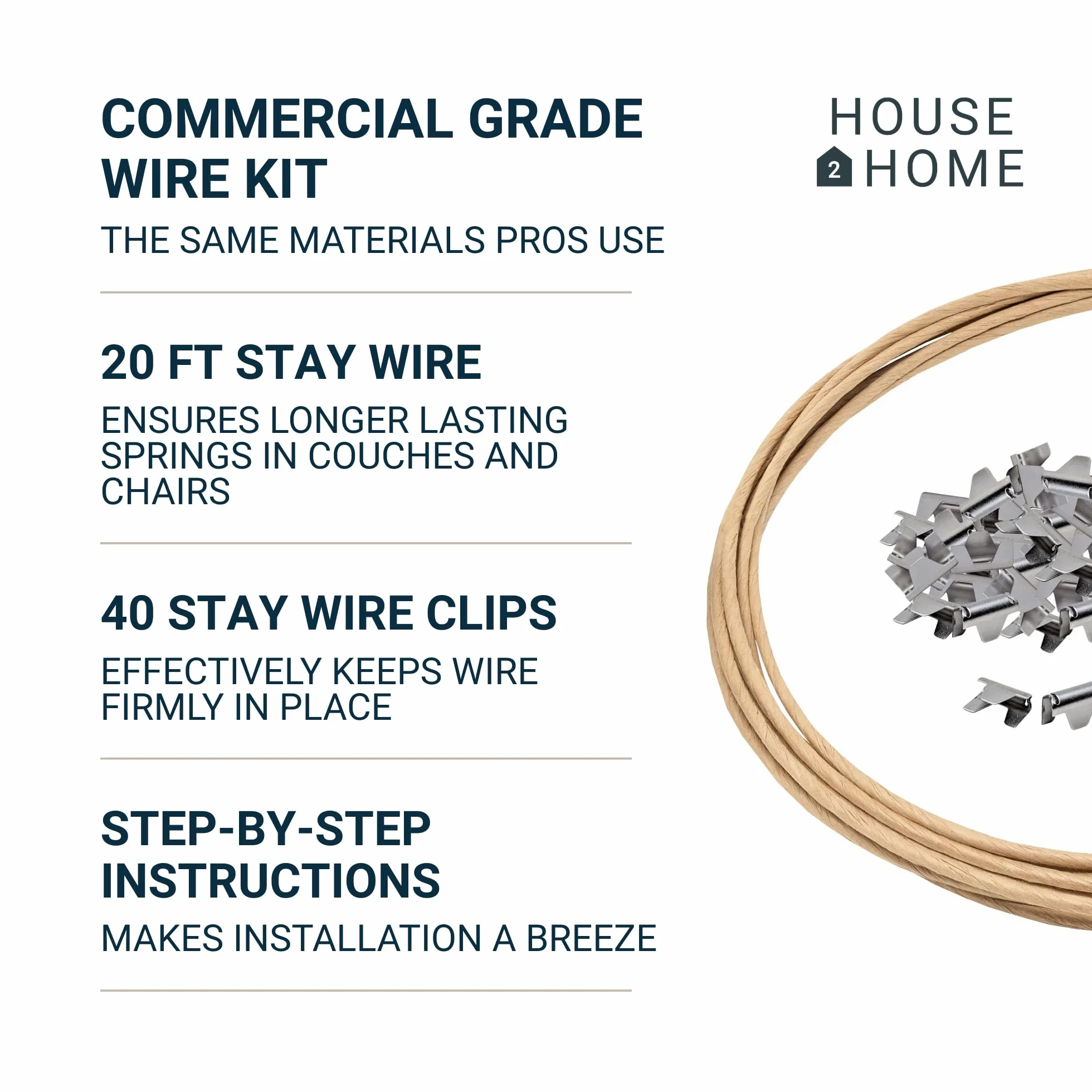 COMMERCIAL GRADE WIRE KIT

THE SAME MATERIALS PROS USE

HOUSE
2 HOME

20 FT STAY WIRE

ENSURES LONGER LASTING SPRINGS IN COUCHES AND CHAIRS

40 STAY WIRE CLIPS

EFFECTIVELY KEEPS WIRE FIRMLY IN PLACE

STEP-BY-STEP INSTRUCTIONS

MAKES INSTALLATION A BREEZE